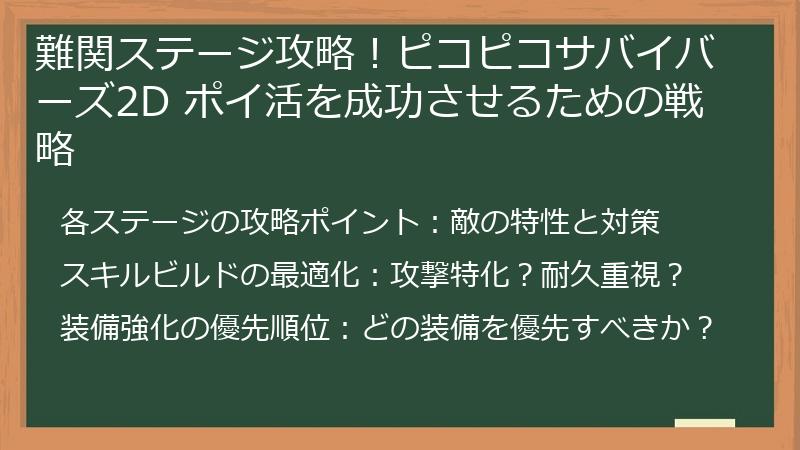 難関ステージ攻略！ピコピコサバイバーズ2D ポイ活を成功させるための戦略

各ステージの攻略ポイント：敵の特性と対策

スキルビルドの最適化：攻撃特化？耐久重視？

装備強化の優先順位：どの装備を優先すべきか？